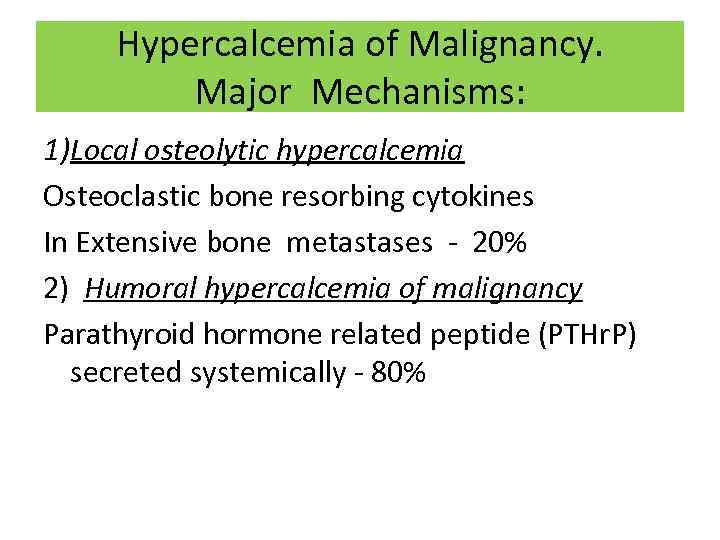 Hypercalcemia of Malignancy. Major Mechanisms:

1)Local osteolytic hypercalcemia

Osteoclastic bone resorbing cytokines

In Extensive bone metastases - 20%

2) Humoral hypercalcemia of malignancy

Parathyroid hormone related peptide (PTHrP) secreted systemically - 80%